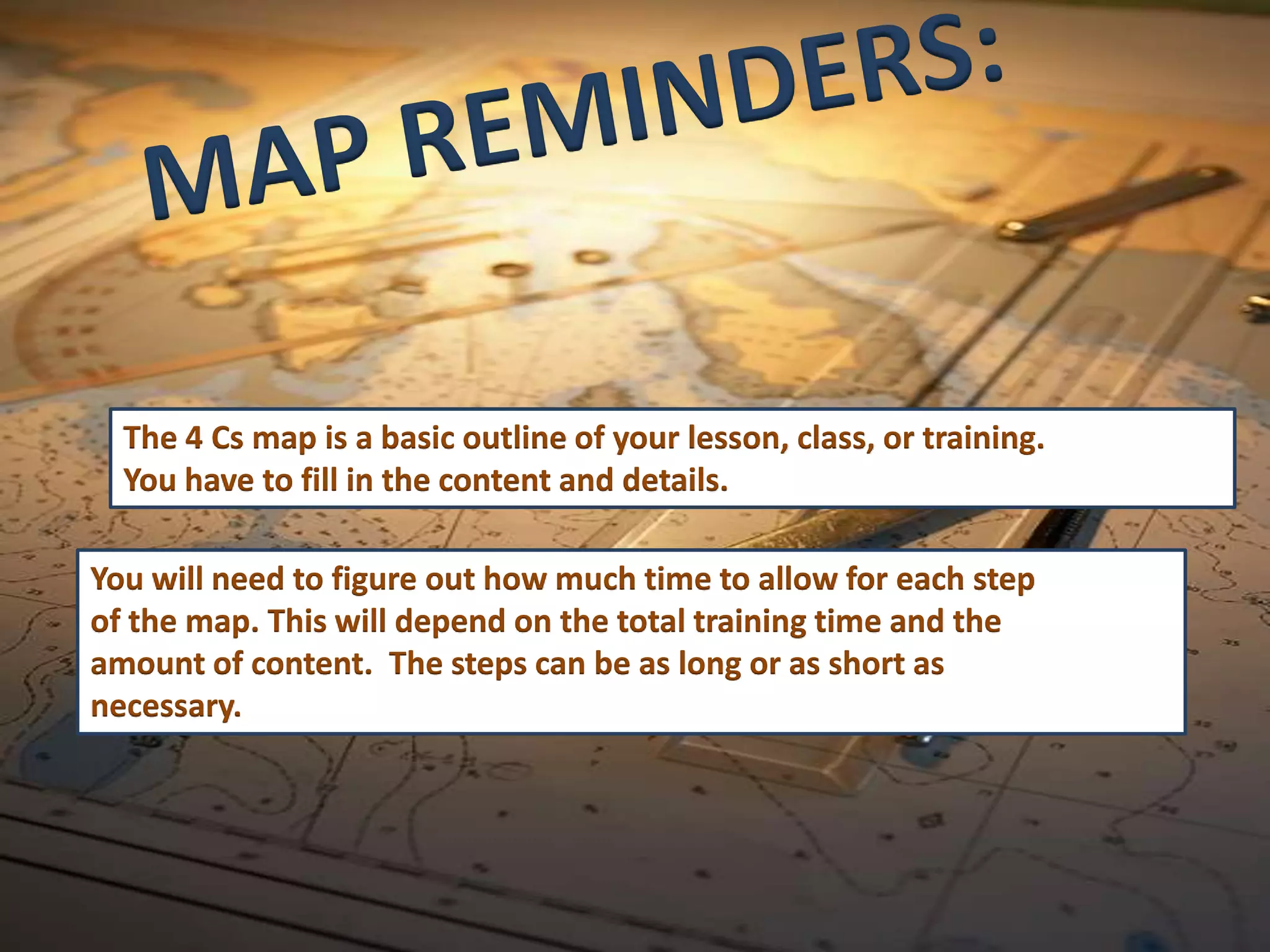 MAP REMINDERS:

The 4 Cs map is a basic outline of your lesson, class, or training. You have to fill in the content and details.

You will need to figure out how much time to allow for each step of the map. This will depend on the total training time and the amount of content. The steps can be as long or as short as necessary.